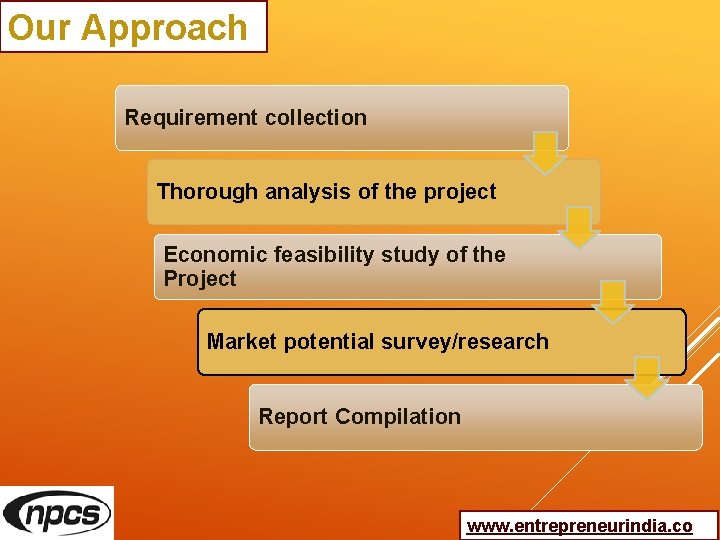 Our Approach

Requirement collection

Thorough analysis of the project

Economic feasibility study of the Project

Market potential survey/research

Report Compilation

npcs

www.entrepreneurindia.co